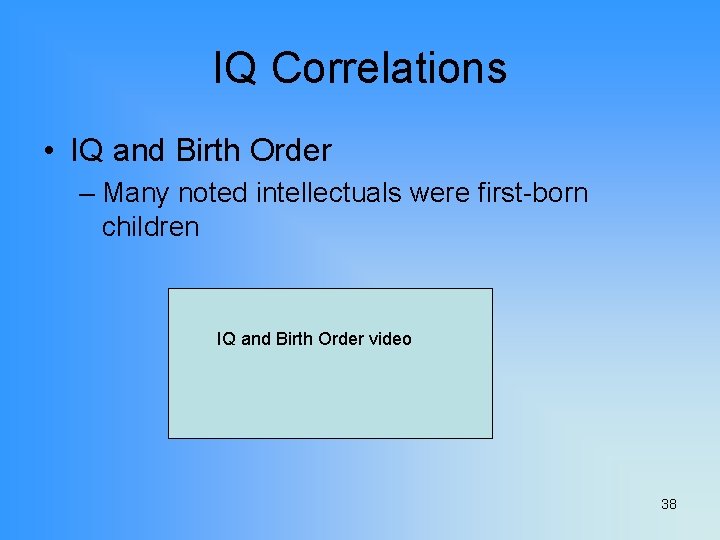 IQ Correlations

• IQ and Birth Order
– Many noted intellectuals were first-born children

IQ and Birth Order video

38